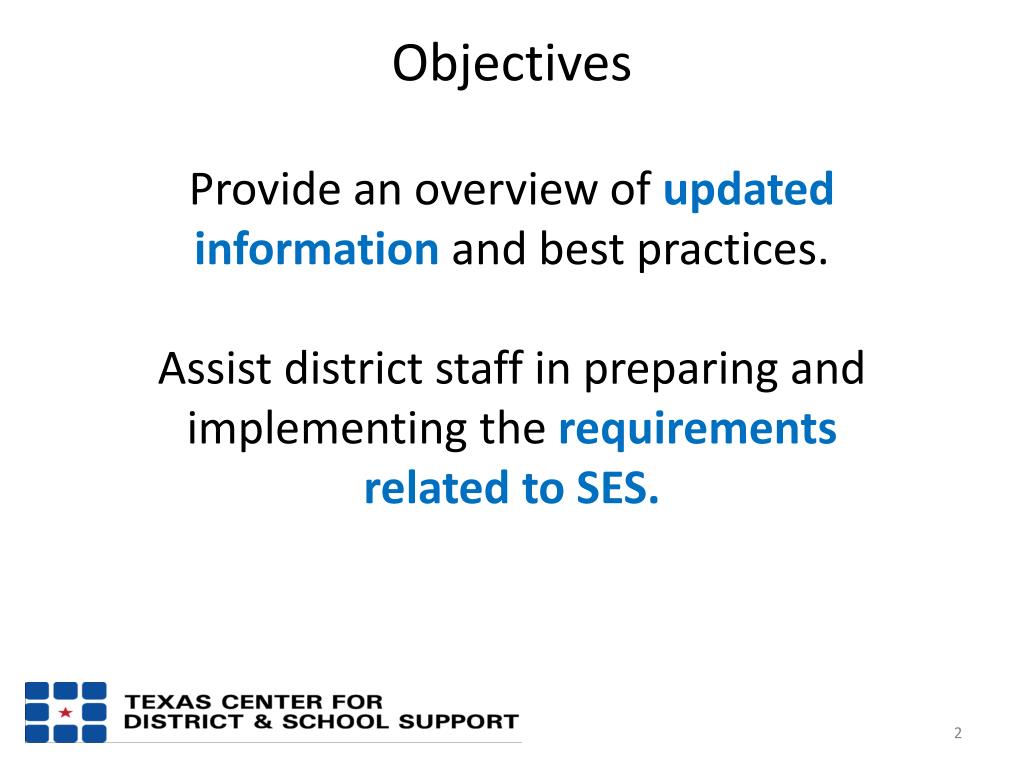 Objectives

Provide an overview of updated information and best practices.

Assist district staff in preparing and implementing the requirements related to SES.

TEXAS CENTER FOR
DISTRICT & SCHOOL SUPPORT

2